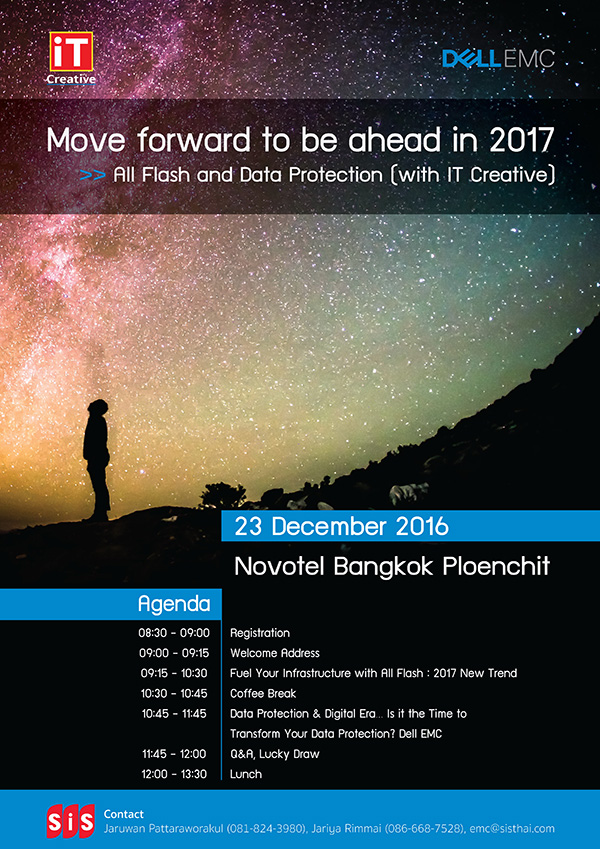 iT Creative

DELL EMC

Move forward to be ahead in 2017

>> All Flash and Data Protection (with IT Creative)

23 December 2016

Novotel Bangkok Ploenchit

Agenda

| | |
|---|---|
| 08:30 - 09:00 | Registration |
| 09:00 - 09:15 | Welcome Address |
| 09:15 - 10:30 | Fuel Your Infrastructure with All Flash : 2017 New Trend |
| 10:30 - 10:45 | Coffee Break |
| 10:45 - 11:45 | Data Protection & Digital Era... Is it the Time to Transform Your Data Protection? Dell EMC |
| 11:45 - 12:00 | Q&A, Lucky Draw |
| 12:00 - 13:30 | Lunch |

SiS

Contact
Jaruwan Pattaraworakul (081-824-3980), Jariya Rimmai (086-668-7528), emc@sisthai.com